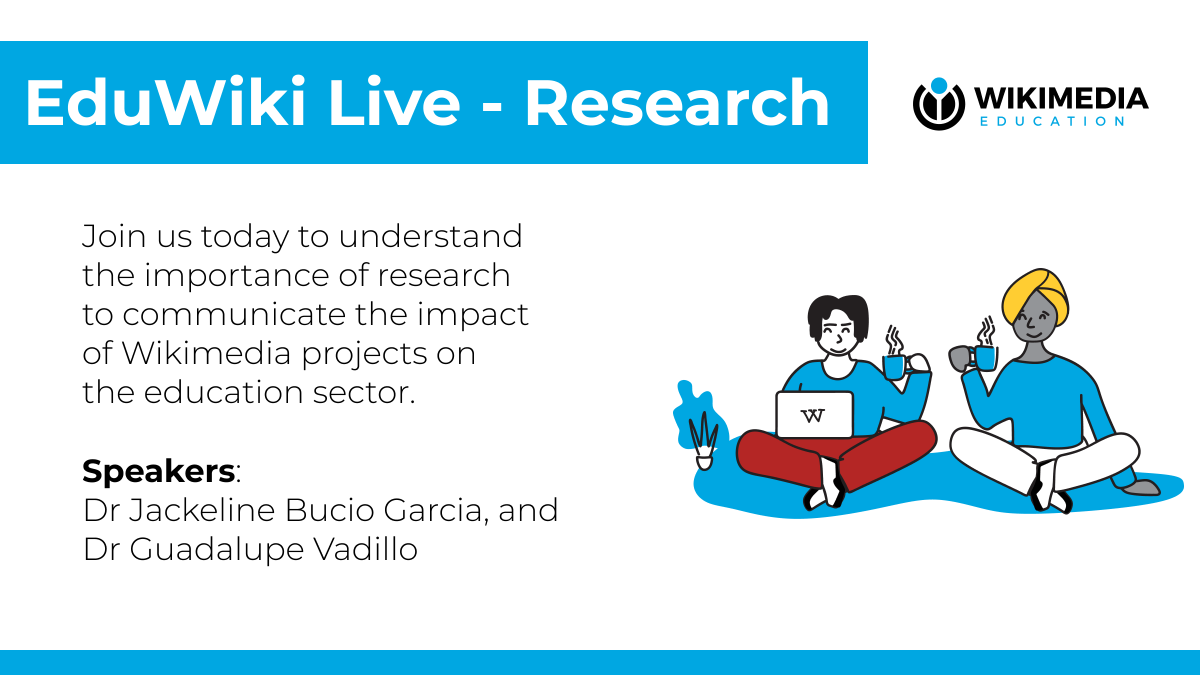 EduWiki Live - Research

WIKIMEDIA
EDUCATION

Join us today to understand the importance of research to communicate the impact of Wikimedia projects on the education sector.

**Speakers**:
Dr Jackeline Bucio Garcia, and
Dr Guadalupe Vadillo

W